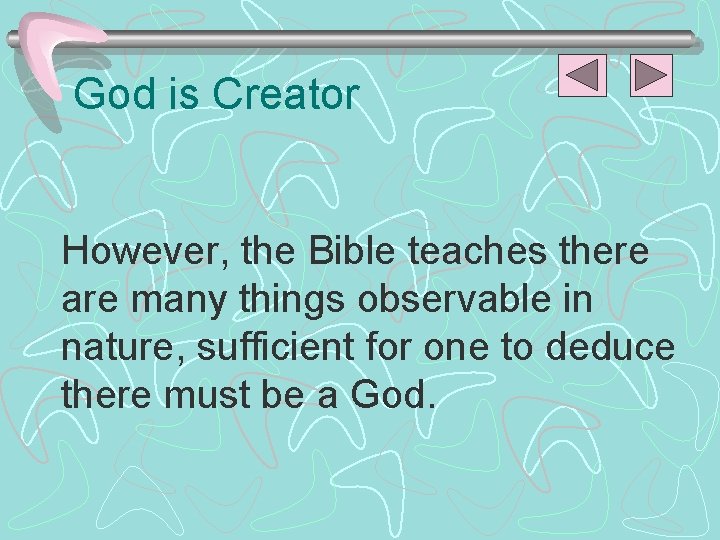 God is Creator

However, the Bible teaches there are many things observable in nature, sufficient for one to deduce there must be a God.